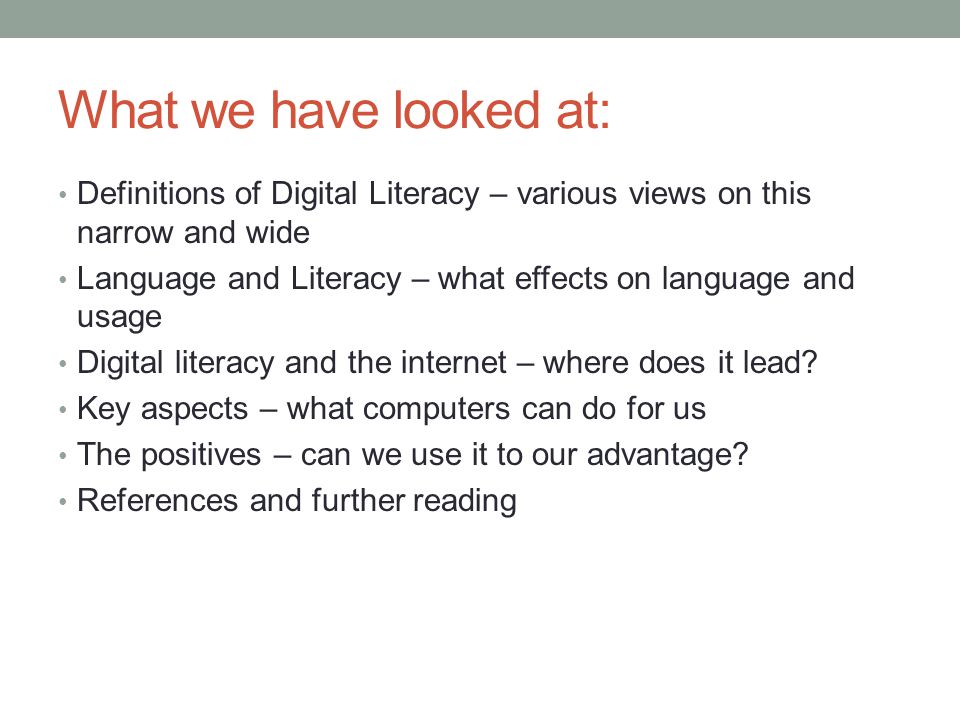 What we have looked at:

• Definitions of Digital Literacy – various views on this narrow and wide
• Language and Literacy – what effects on language and usage
• Digital literacy and the internet – where does it lead?
• Key aspects – what computers can do for us
• The positives – can we use it to our advantage?
• References and further reading